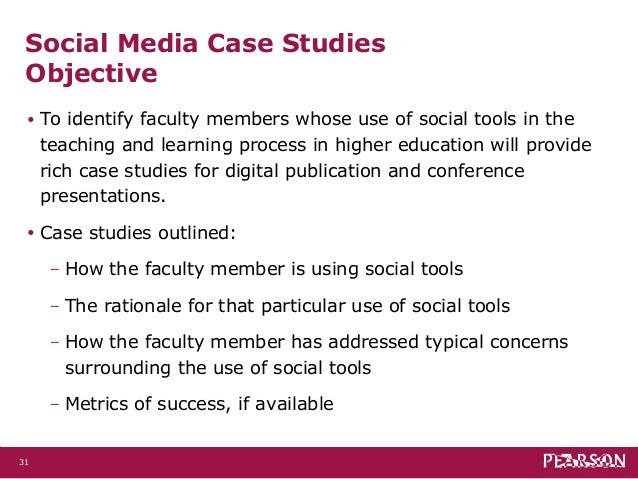 Social Media Case Studies
Objective

• To identify faculty members whose use of social tools in the teaching and learning process in higher education will provide rich case studies for digital publication and conference presentations.

• Case studies outlined:
– How the faculty member is using social tools
– The rationale for that particular use of social tools
– How the faculty member has addressed typical concerns surrounding the use of social tools
– Metrics of success, if available

31

PEARSON